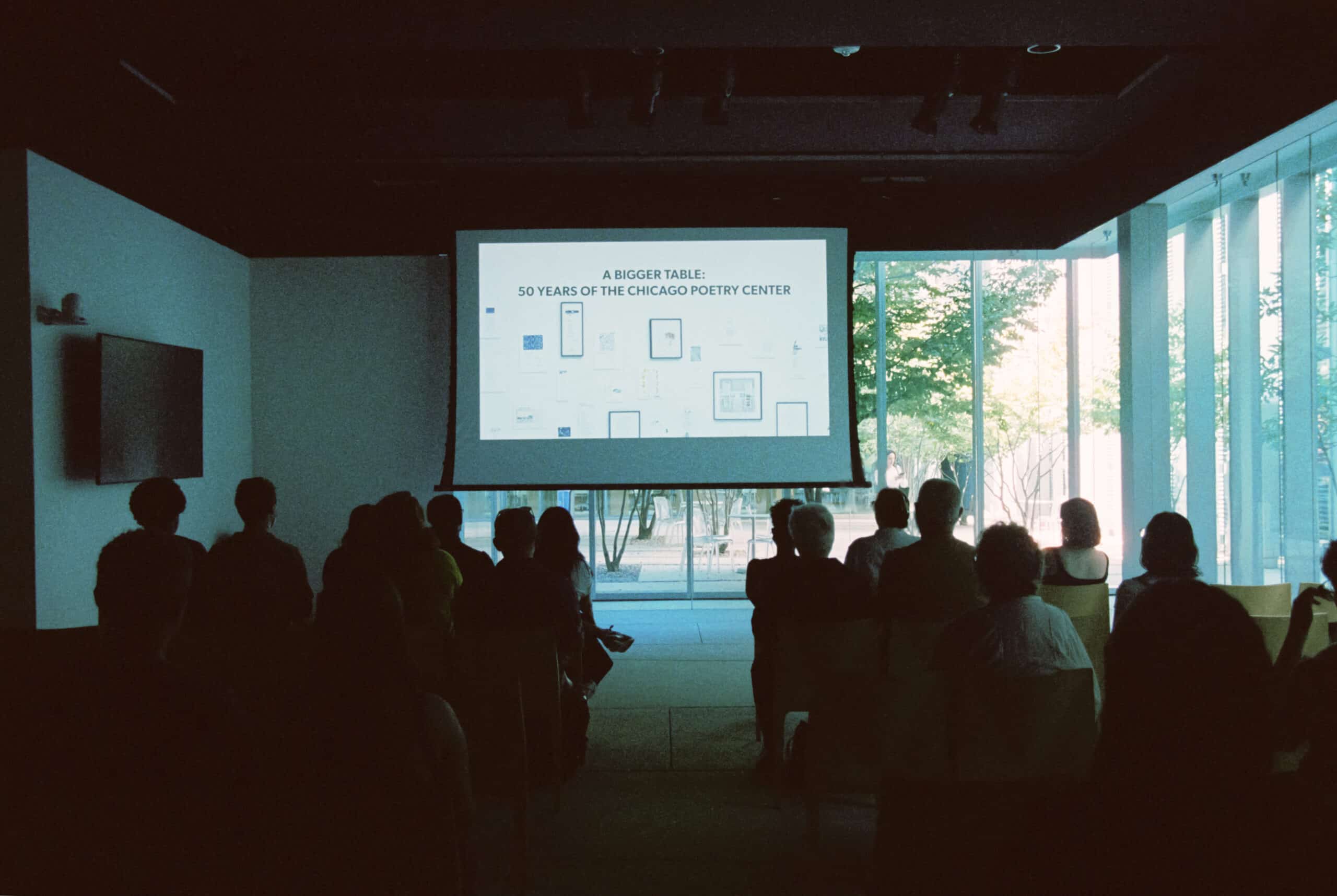 A BIGGER TABLE:
50 YEARS OF THE CHICAGO POETRY CENTER